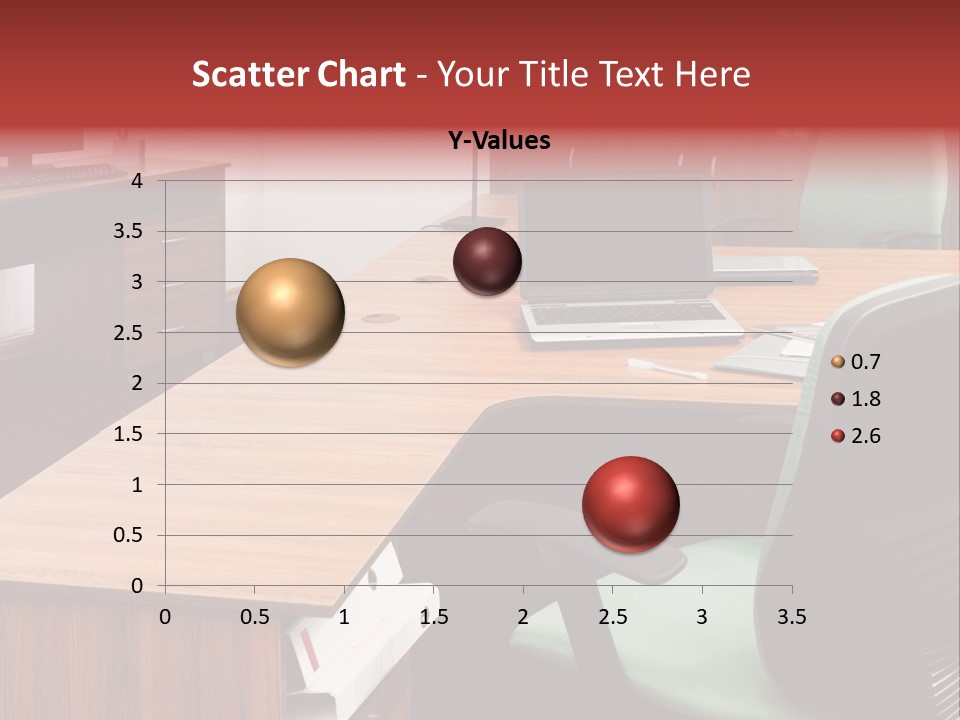 Scatter Chart - Your Title Text Here

Y-Values

4
3.5
3
2.5
2
1.5
1
0.5
0

0 0.5 1 1.5 2 2.5 3 3.5

0.7
1.8
2.6